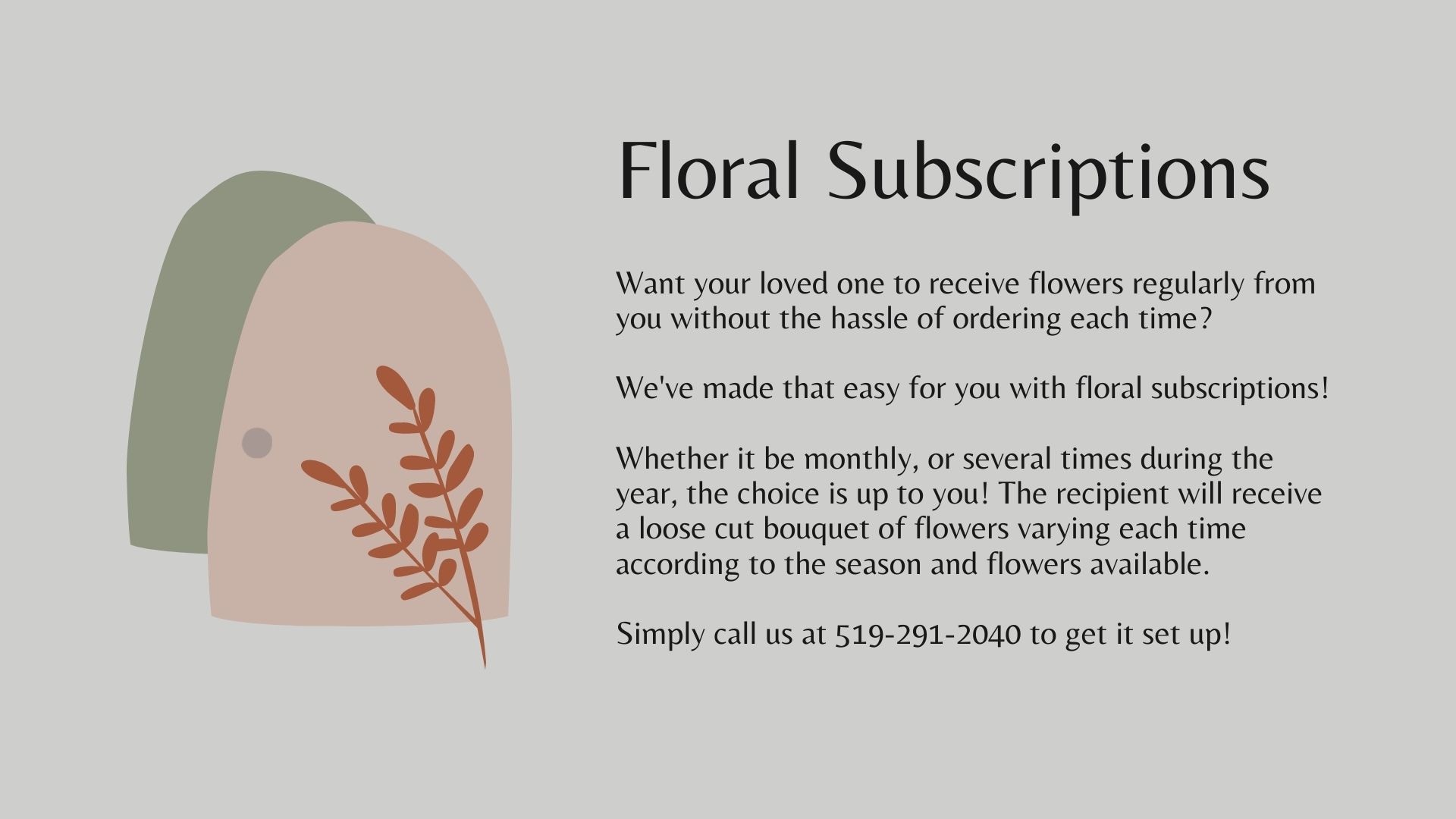 Floral Subscriptions

Want your loved one to receive flowers regularly from you without the hassle of ordering each time?

We've made that easy for you with floral subscriptions!

Whether it be monthly, or several times during the year, the choice is up to you! The recipient will receive a loose cut bouquet of flowers varying each time according to the season and flowers available.

Simply call us at 519-291-2040 to get it set up!